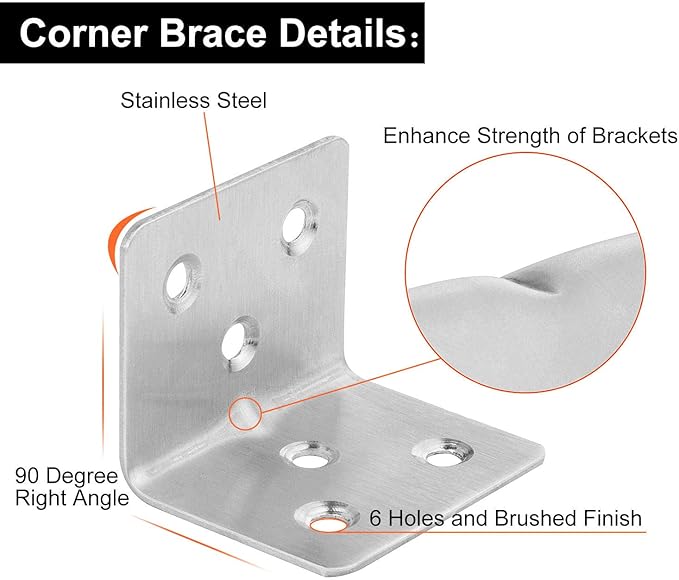 Corner Brace Details:

Stainless Steel

Enhance Strength of Brackets

90 Degree Right Angle

6 Holes and Brushed Finish